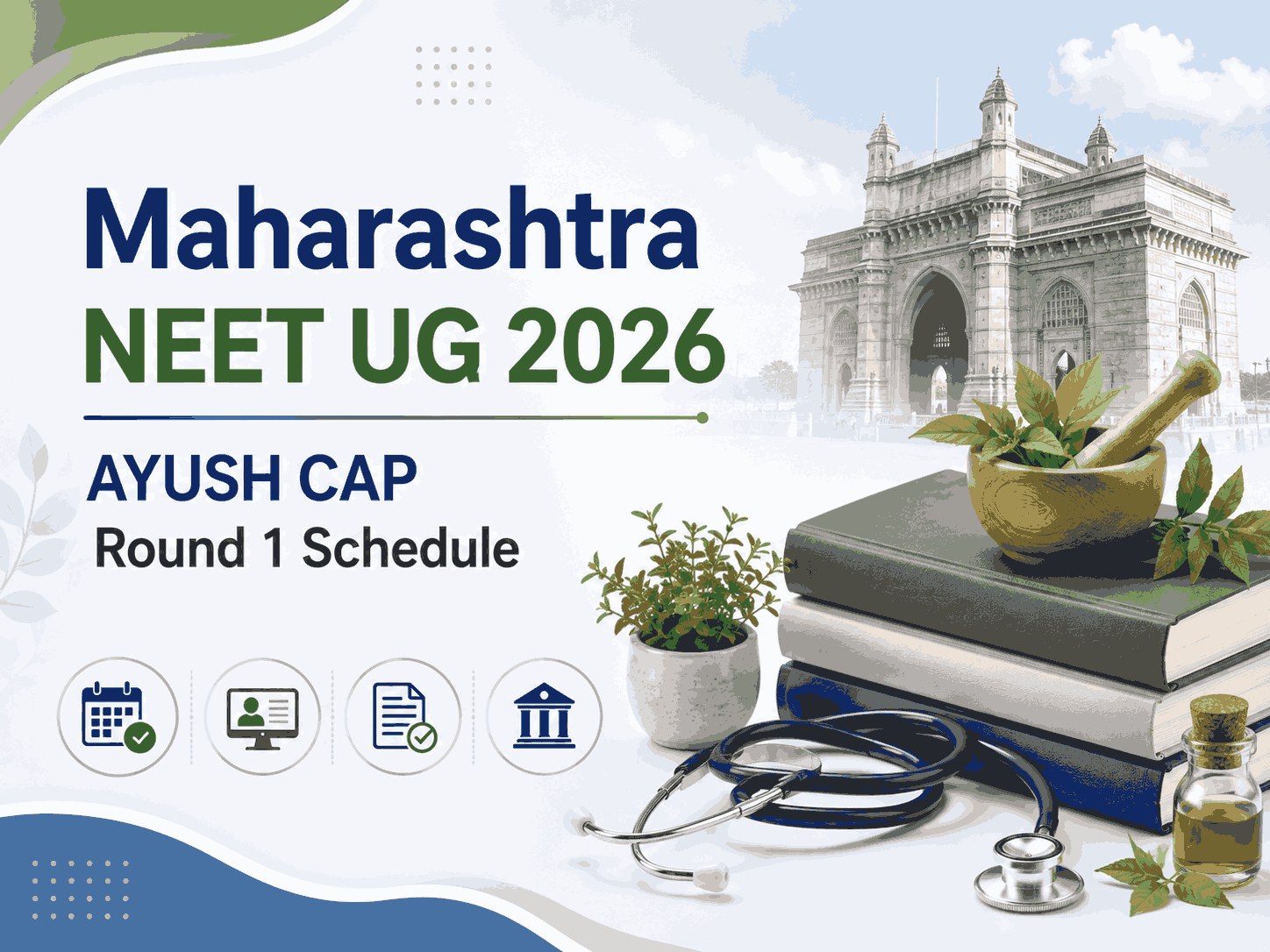 Maharashtra
NEET UG 2026

AYUSH CAP
Round 1 Schedule